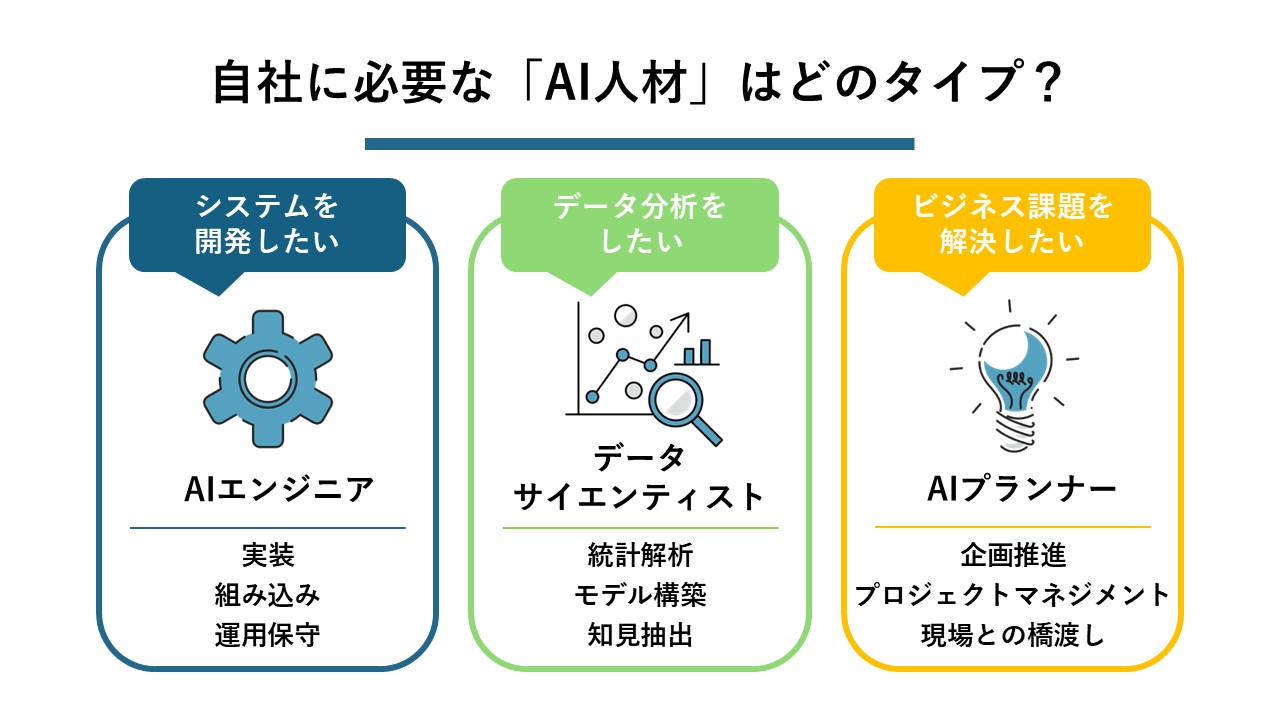 自社に必要な「AI人材」はどのタイプ？

システムを開発したい

AIエンジニア

実装
組み込み
運用保守

データ分析をしたい

データサイエンティスト

統計解析
モデル構築
知見抽出

ビジネス課題を解決したい

AIプランナー

企画推進
プロジェクトマネジメント
現場との橋渡し